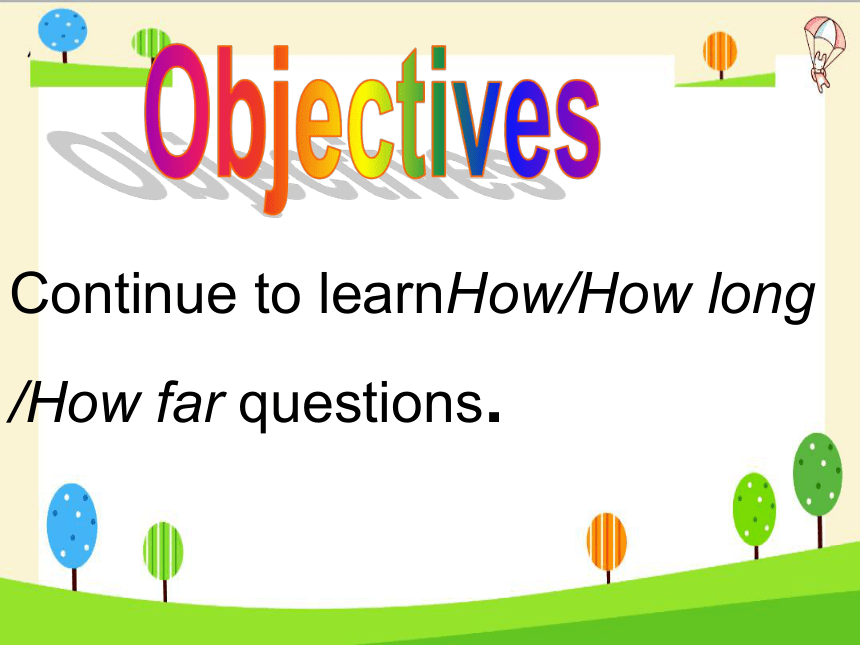 Objectives

Continue to learnHow/How long /How far questions.